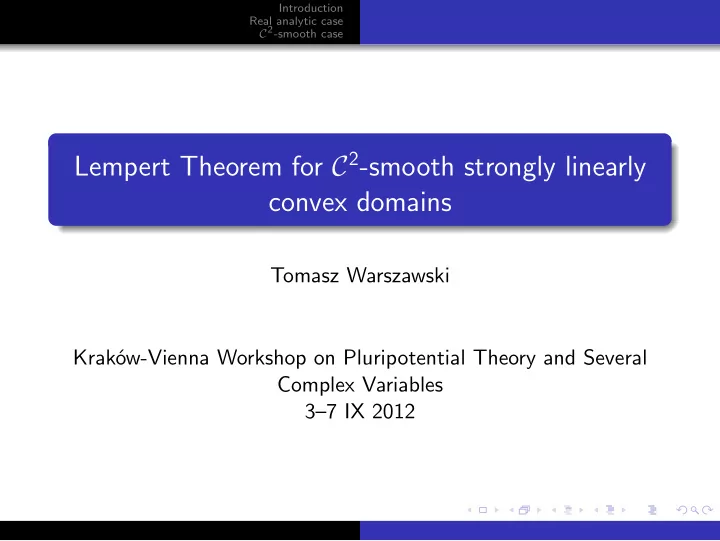 Introduction
Real analytic case
$\mathcal{C}^2$-smooth case

Lempert Theorem for $\mathcal{C}^2$-smooth strongly linearly convex domains

Tomasz Warszawski

Kraków-Vienna Workshop on Pluripotential Theory and Several Complex Variables
3–7 IX 2012